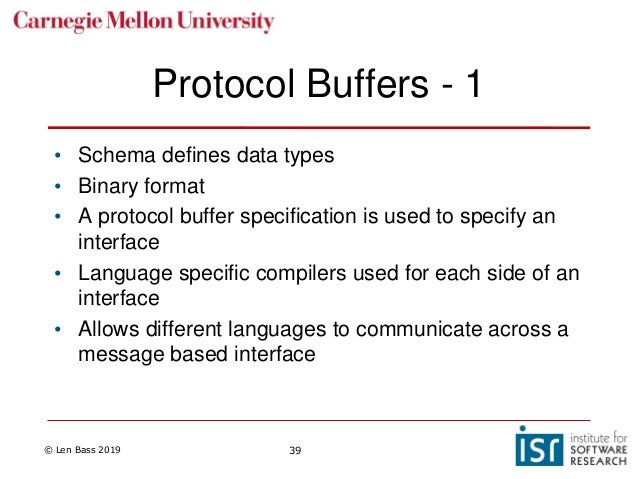 Carnegie Mellon University

Protocol Buffers - 1

• Schema defines data types
• Binary format
• A protocol buffer specification is used to specify an interface
• Language specific compilers used for each side of an interface
• Allows different languages to communicate across a message based interface

© Len Bass 2019

39

isr institute for SOFTWARE RESEARCH